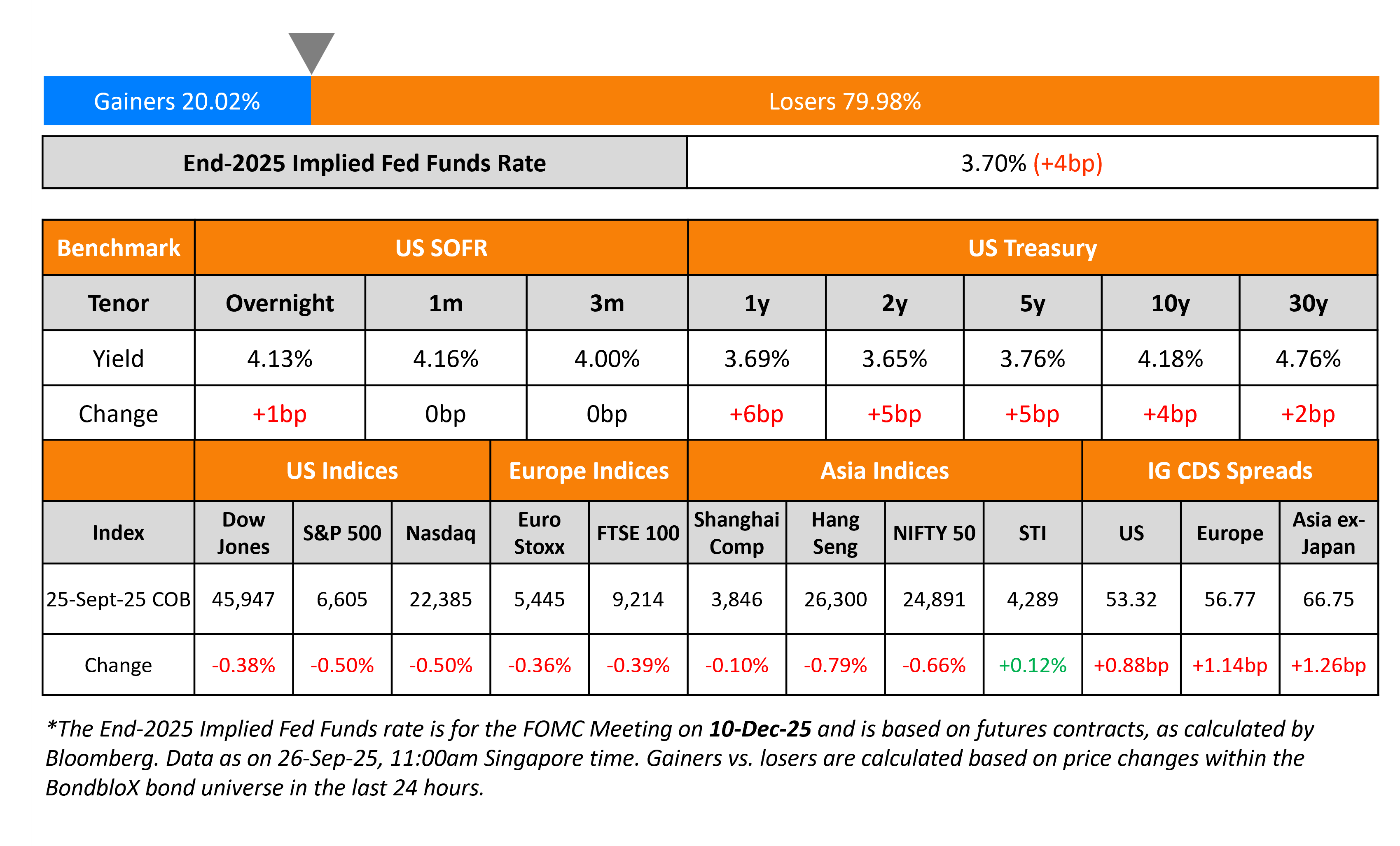 Gainers 20.02% Losers 79.98%

| End-2025 Implied Fed Funds Rate | 3.70% (+4bp) |
|---|---|

| Benchmark | US SOFR | | | US Treasury | | | | |
|---|---|---|---|---|---|---|---|---|
| Tenor | Overnight | 1m | 3m | 1y | 2y | 5y | 10y | 30y |
| Yield | 4.13% | 4.16% | 4.00% | 3.69% | 3.65% | 3.76% | 4.18% | 4.76% |
| Change | +1bp | 0bp | 0bp | +6bp | +5bp | +5bp | +4bp | +2bp |

| | US Indices | | | Europe Indices | | Asia Indices | | | | IG CDS Spreads | | |
|---|---|---|---|---|---|---|---|---|---|---|---|---|
| Index | Dow Jones | S&P 500 | Nasdaq | Euro Stoxx | FTSE 100 | Shanghai Comp | Hang Seng | NIFTY 50 | STI | US | Europe | Asia ex-Japan |
| 25-Sept-25 COB | 45,947 | 6,605 | 22,385 | 5,445 | 9,214 | 3,846 | 26,300 | 24,891 | 4,289 | 53.32 | 56.77 | 66.75 |
| Change | -0.38% | -0.50% | -0.50% | -0.36% | -0.39% | -0.10% | -0.79% | -0.66% | +0.12% | +0.88bp | +1.14bp | +1.26bp |

*The End-2025 Implied Fed Funds rate is for the FOMC Meeting on 10-Dec-25 and is based on futures contracts, as calculated by Bloomberg. Data as on 26-Sep-25, 11:00am Singapore time. Gainers vs. losers are calculated based on price changes within the BondbloX bond universe in the last 24 hours.